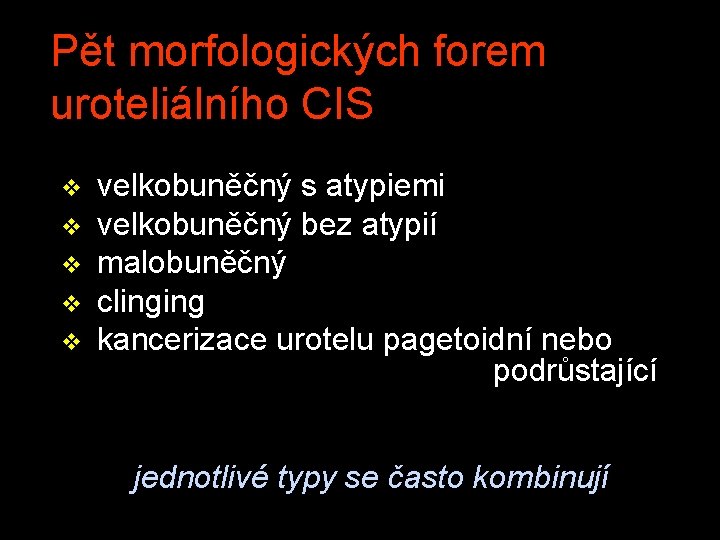 Pět morfologických forem uroteliálního CIS

❖ velkobuněčný s atypiemi
❖ velkobuněčný bez atypií
❖ malobuněčný
❖ clinging
❖ kancerizace urotelu pagetoidní nebo podrůstající

jednotlivé typy se často kombinují